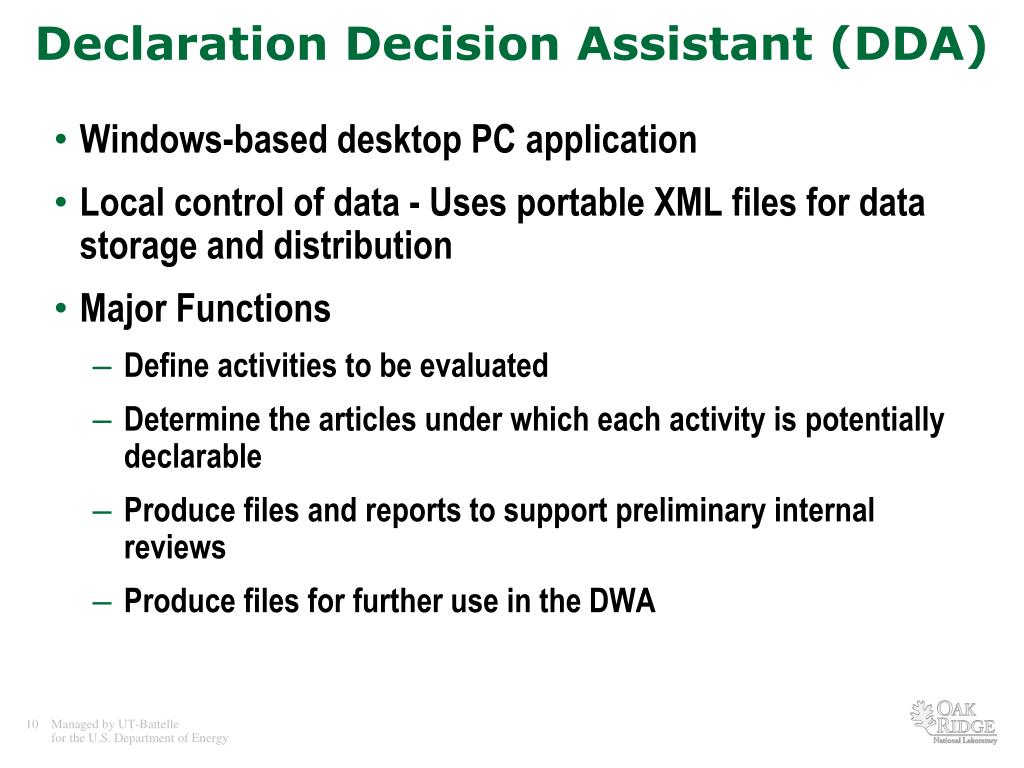 Declaration Decision Assistant (DDA)

• Windows-based desktop PC application

• Local control of data - Uses portable XML files for data storage and distribution

• Major Functions

– Define activities to be evaluated

– Determine the articles under which each activity is potentially declarable

– Produce files and reports to support preliminary internal reviews

– Produce files for further use in the DWA

10 Managed by UT-Battelle for the U.S. Department of Energy

OAK RIDGE National Laboratory